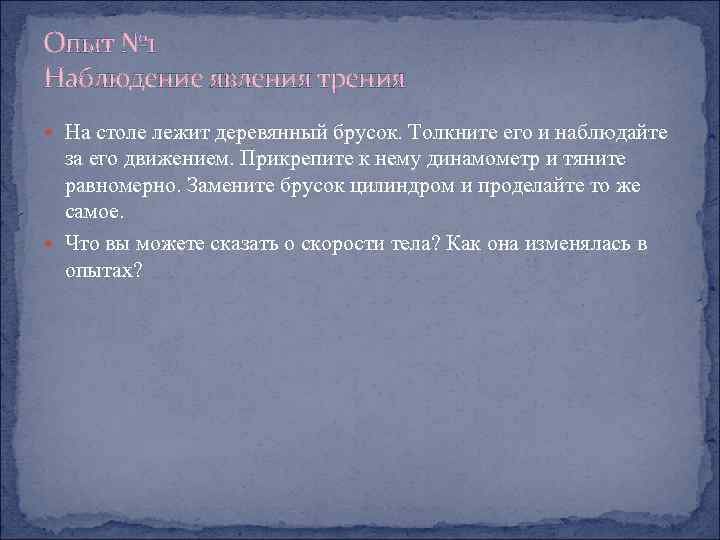 Опыт №1
Наблюдение явления трения

На столе лежит деревянный брусок. Толкните его и наблюдайте за его движением. Прикрепите к нему динамометр и тяните равномерно. Замените брусок цилиндром и проделайте то же самое.

Что вы можете сказать о скорости тела? Как она изменялась в опытах?